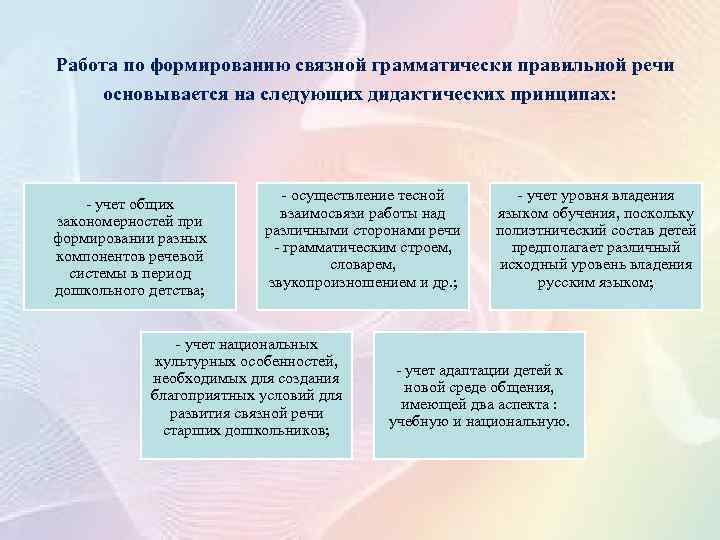 Работа по формированию связной грамматически правильной речи основывается на следующих дидактических принципах:

- учет общих закономерностей при формировании разных компонентов речевой системы в период дошкольного детства;

- осуществление тесной взаимосвязи работы над различными сторонами речи - грамматическим строем, словарем, звукопроизношением и др.;

- учет уровня владения языком обучения, поскольку полиэтнический состав детей предполагает различный исходный уровень владения русским языком;

- учет национальных культурных особенностей, необходимых для создания благоприятных условий для развития связной речи старших дошкольников;

- учет адаптации детей к новой среде общения, имеющей два аспекта : учебную и национальную.